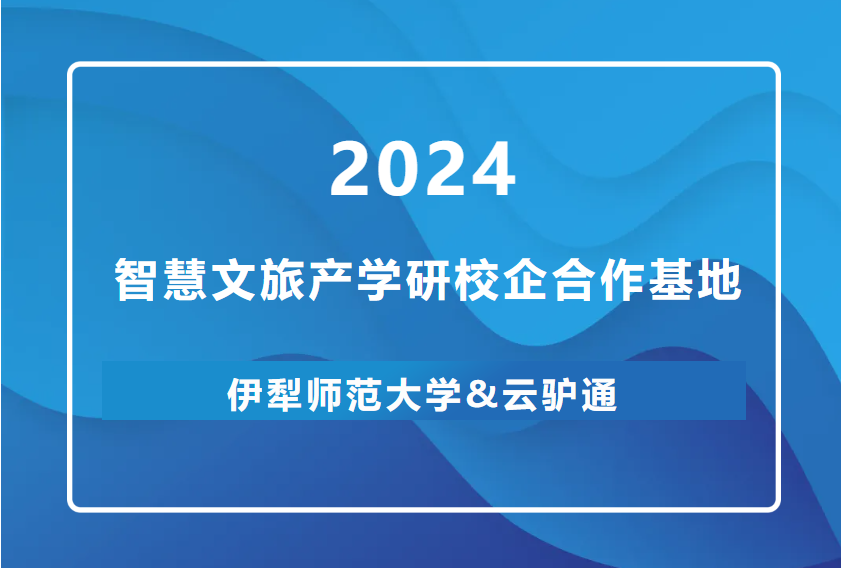 2024

智慧文旅产学研校企合作基地

伊犁师范大学&云驴通